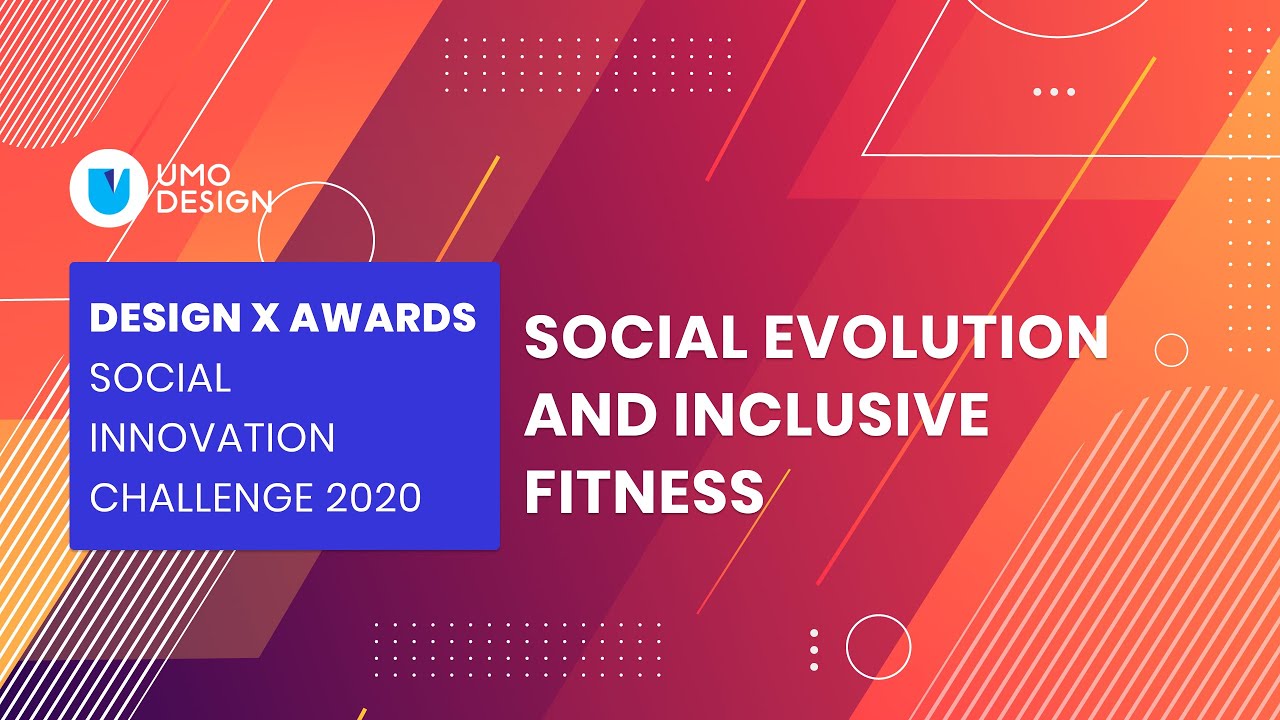 UMO DESIGN

DESIGN X AWARDS
SOCIAL INNOVATION CHALLENGE 2020

SOCIAL EVOLUTION AND INCLUSIVE FITNESS